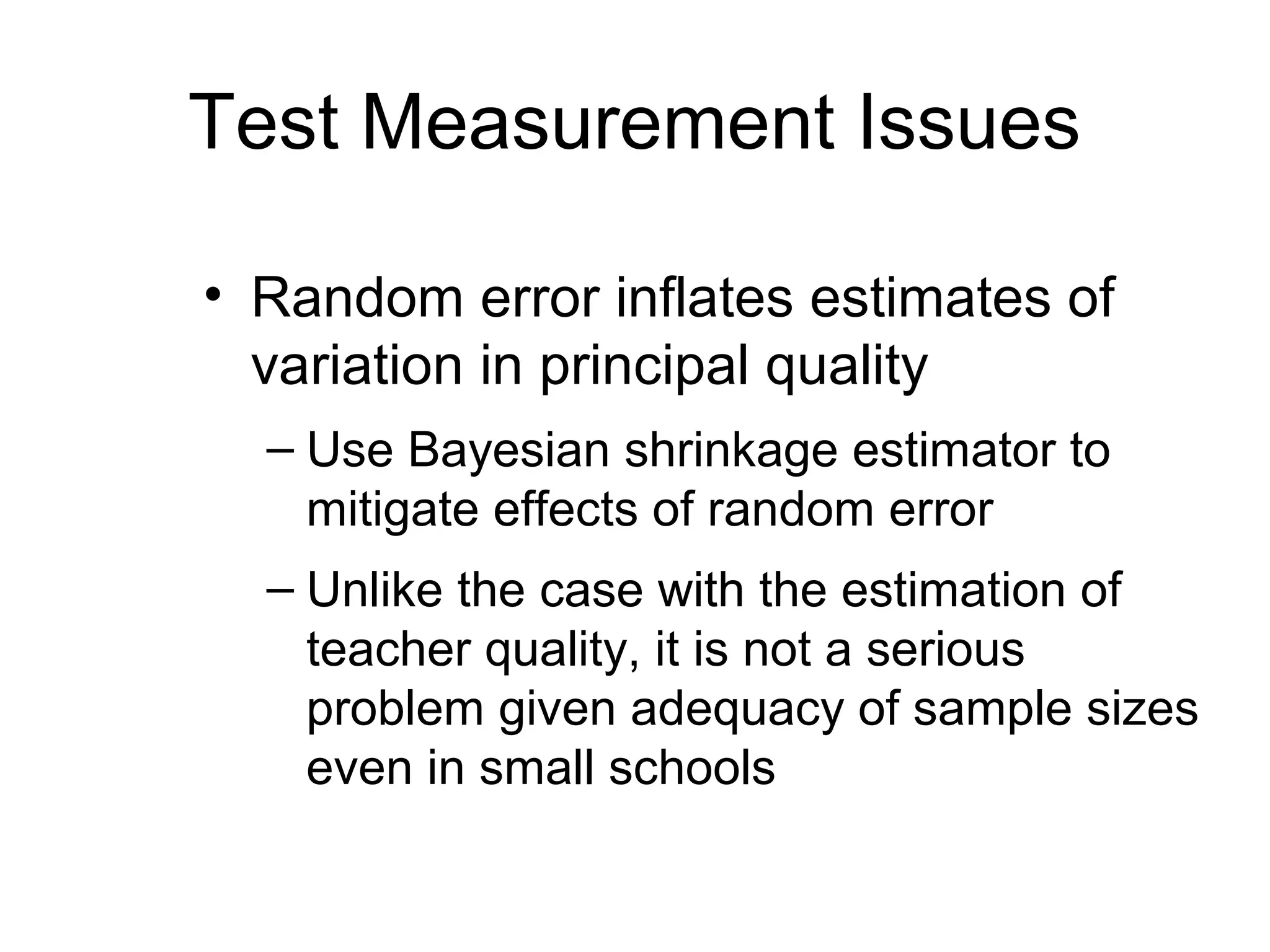 Test Measurement Issues

• Random error inflates estimates of variation in principal quality

– Use Bayesian shrinkage estimator to mitigate effects of random error

– Unlike the case with the estimation of teacher quality, it is not a serious problem given adequacy of sample sizes even in small schools